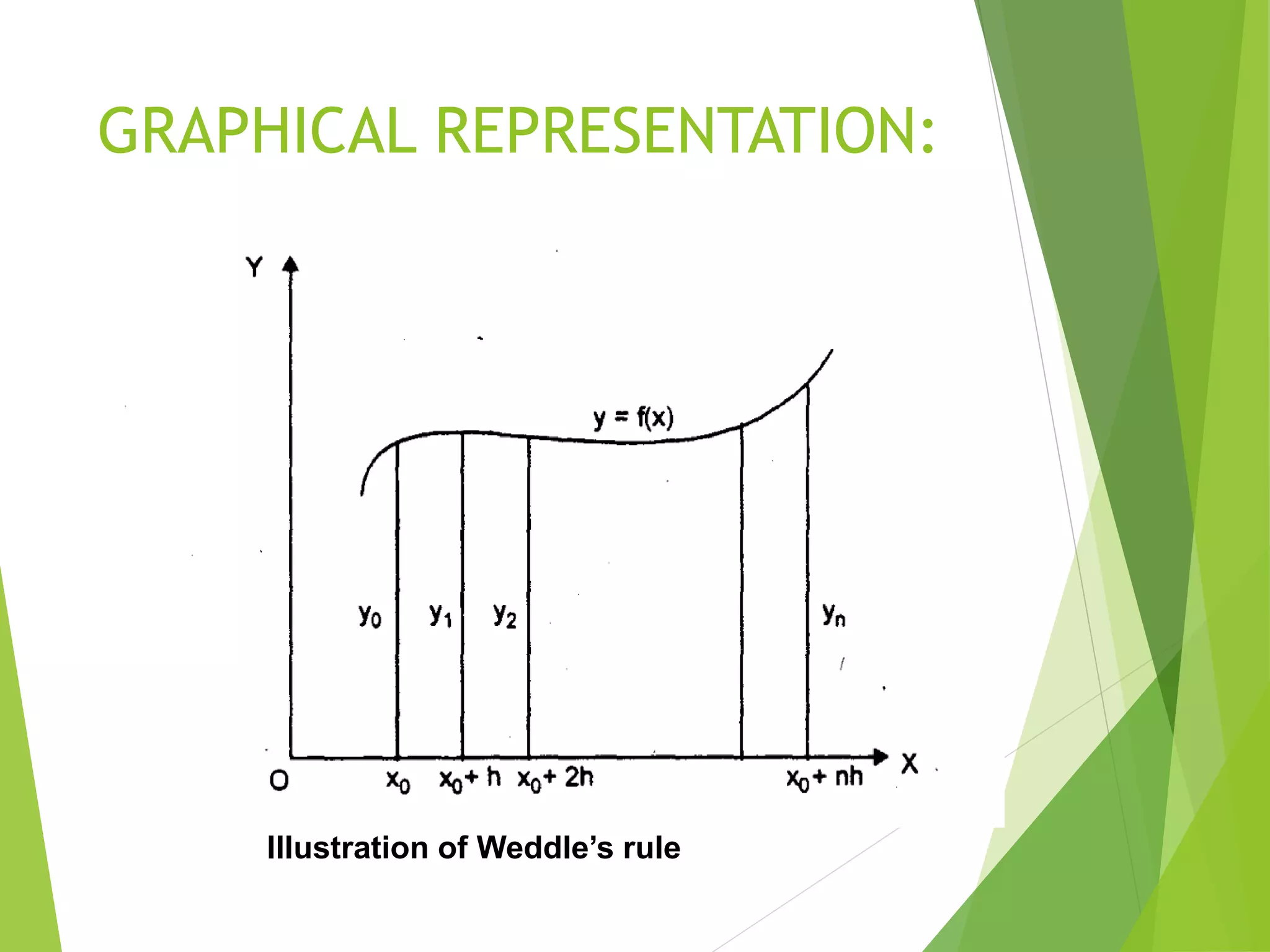 GRAPHICAL REPRESENTATION:

Y

$y = f(x)$

$y_0$ $y_1$ $y_2$ $y_n$

O $x_0$ $x_0 + h$ $x_0 + 2h$ $x_0 + nh$ X

Illustration of Weddle's rule